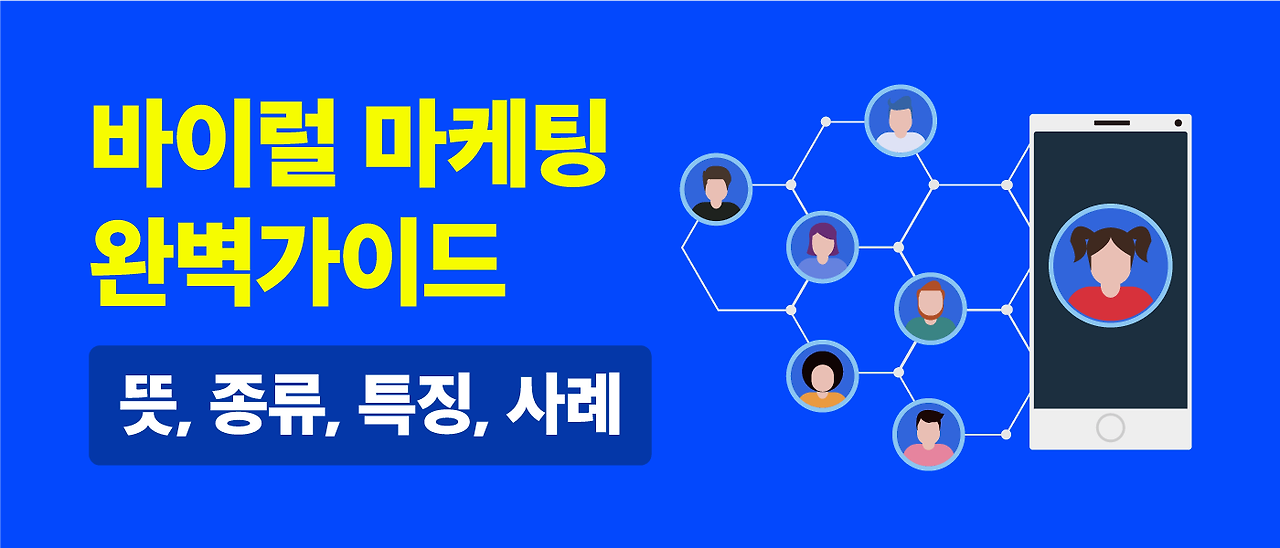 바이럴 마케팅
완벽가이드

뜻, 종류, 특징, 사례